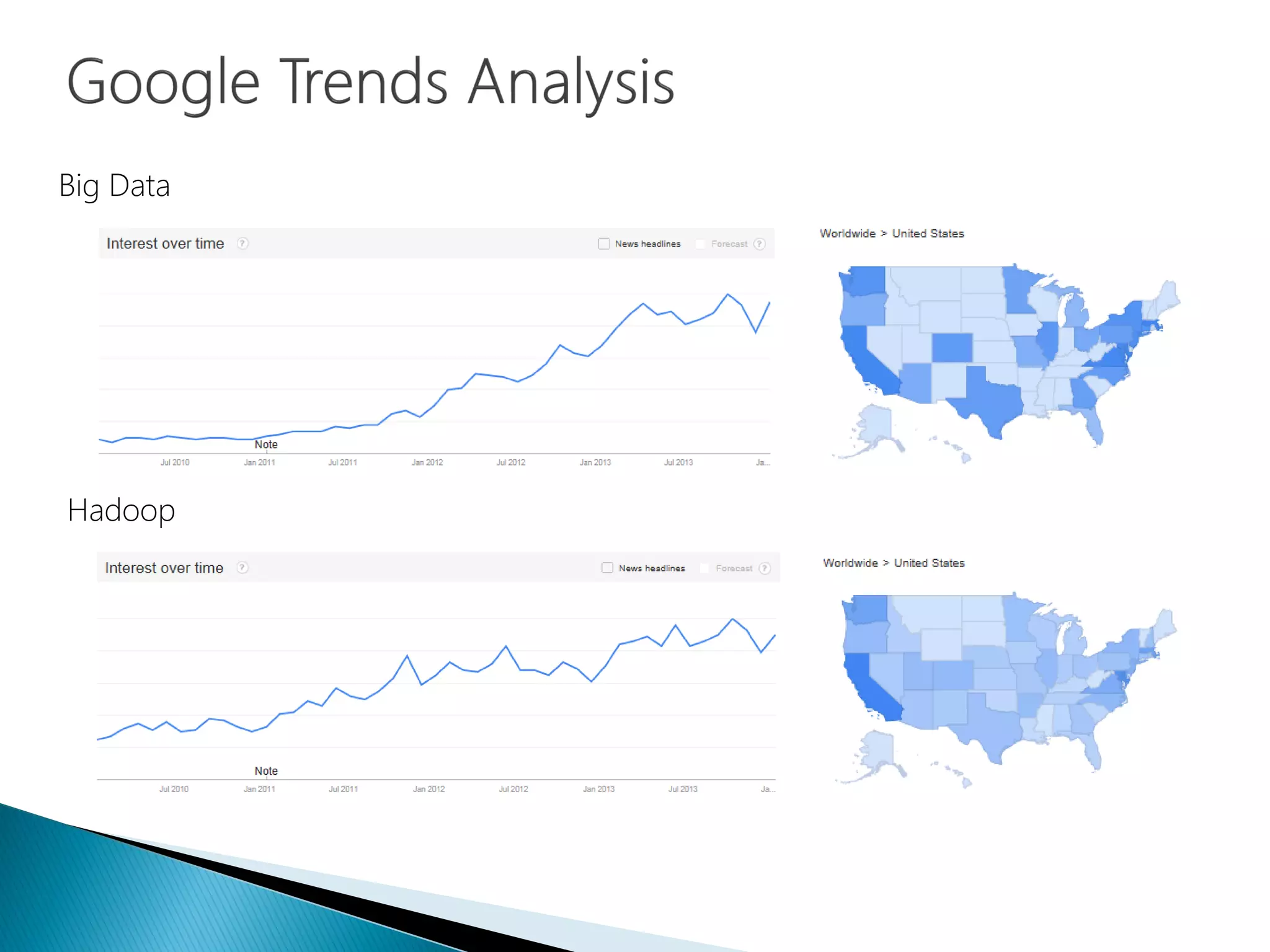 Google Trends Analysis

Big Data

Interest over time ? News headlines Forecast ?

Note

Jul 2010 Jan 2011 Jul 2011 Jan 2012 Jul 2012 Jan 2013 Jul 2013 Ja...

Worldwide > United States

Hadoop

Interest over time ? News headlines Forecast ?

Note

Jul 2010 Jan 2011 Jul 2011 Jan 2012 Jul 2012 Jan 2013 Jul 2013 Ja...

Worldwide > United States